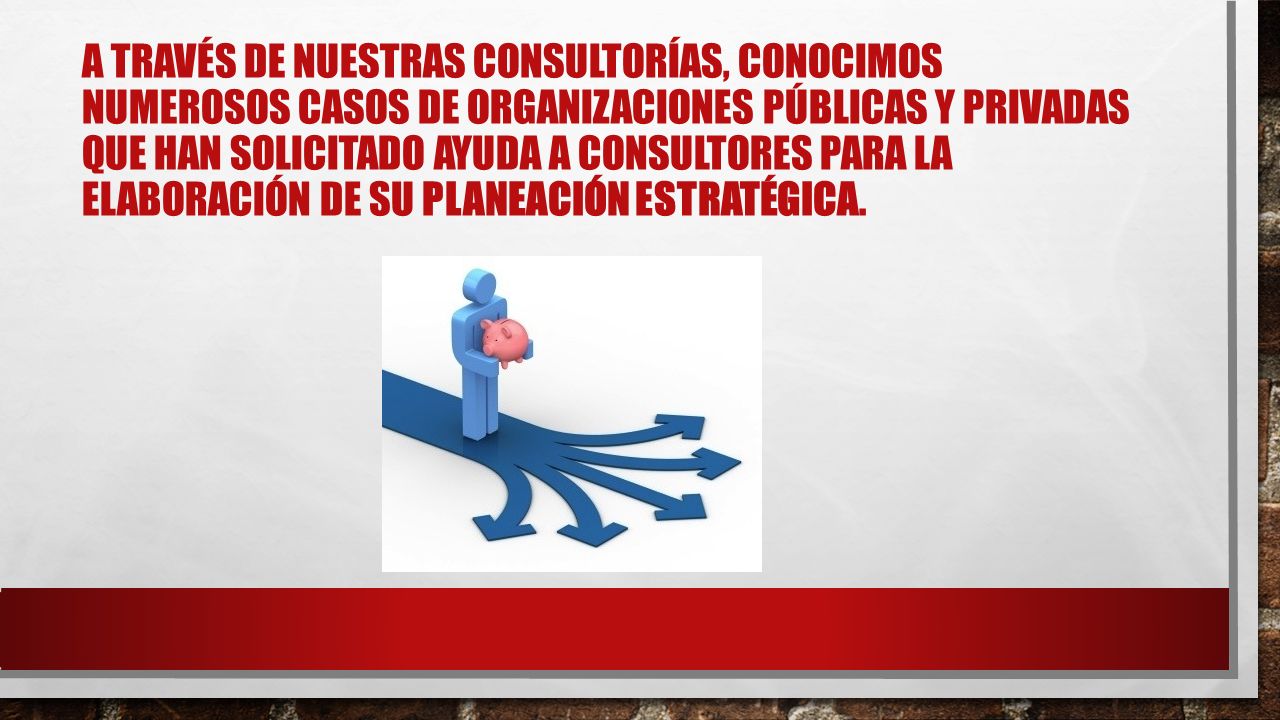 A TRAVÉS DE NUESTRAS CONSULTORÍAS, CONOCIMOS NUMEROSOS CASOS DE ORGANIZACIONES PÚBLICAS Y PRIVADAS QUE HAN SOLICITADO AYUDA A CONSULTORES PARA LA ELABORACIÓN DE SU PLANEACIÓN ESTRATÉGICA.